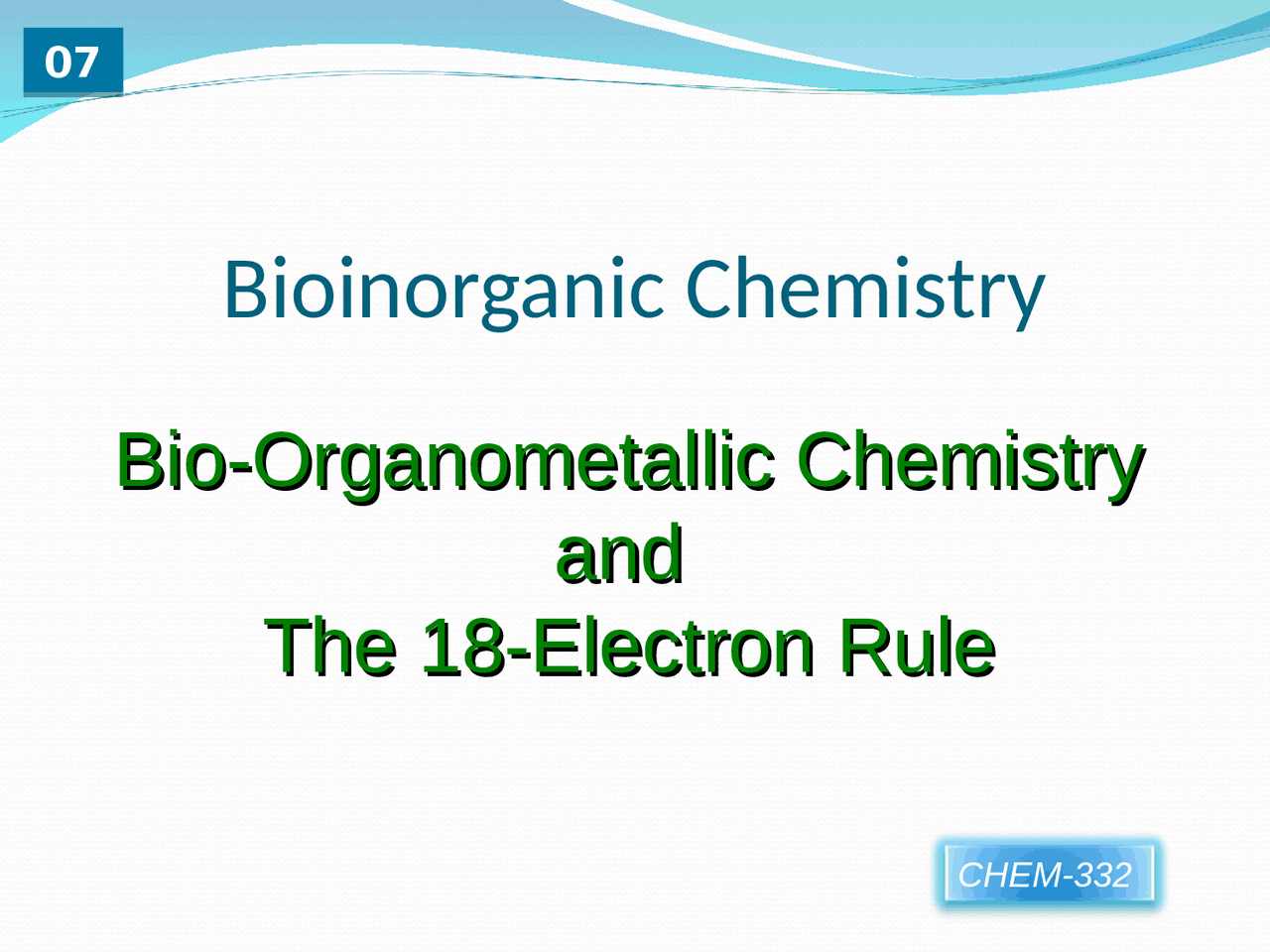 07

Bioinorganic Chemistry

Bio-Organometallic Chemistry
and
The 18-Electron Rule

CHEM-332